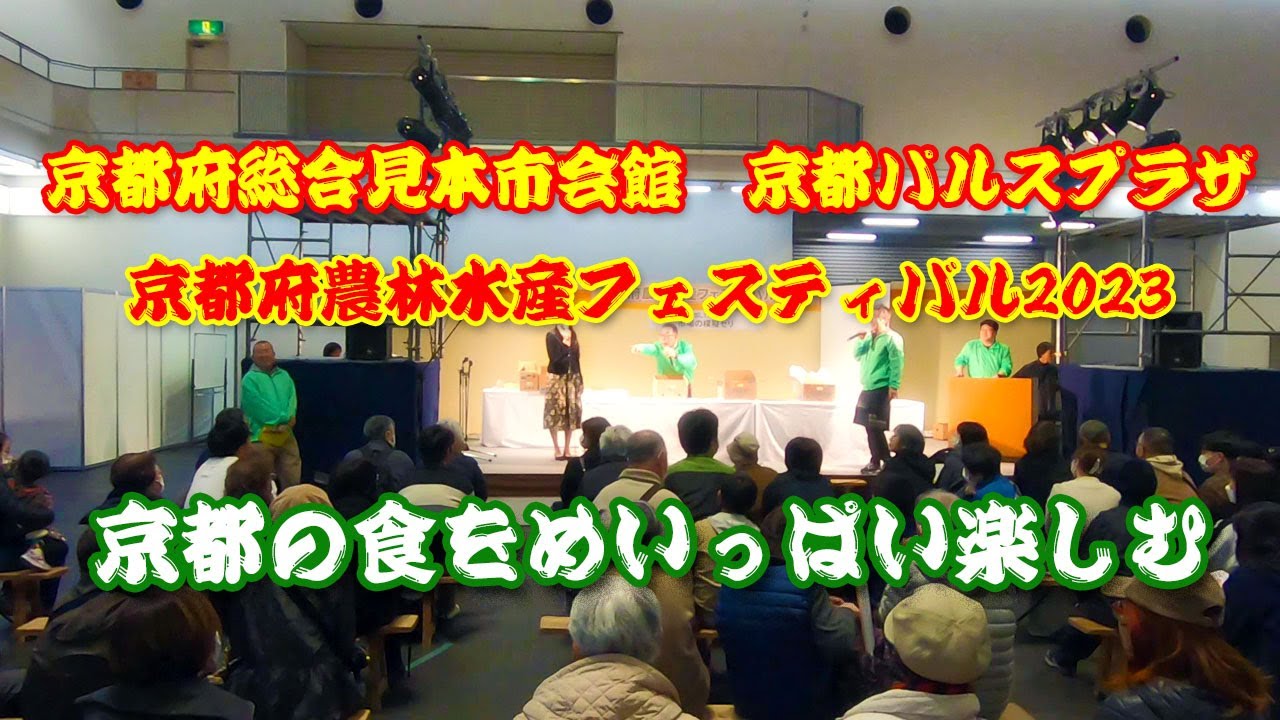 京都府総合見本市会館　京都パルスプラザ

京都府農林水産フェスティバル2023

京都の食をめいっぱい楽しむ